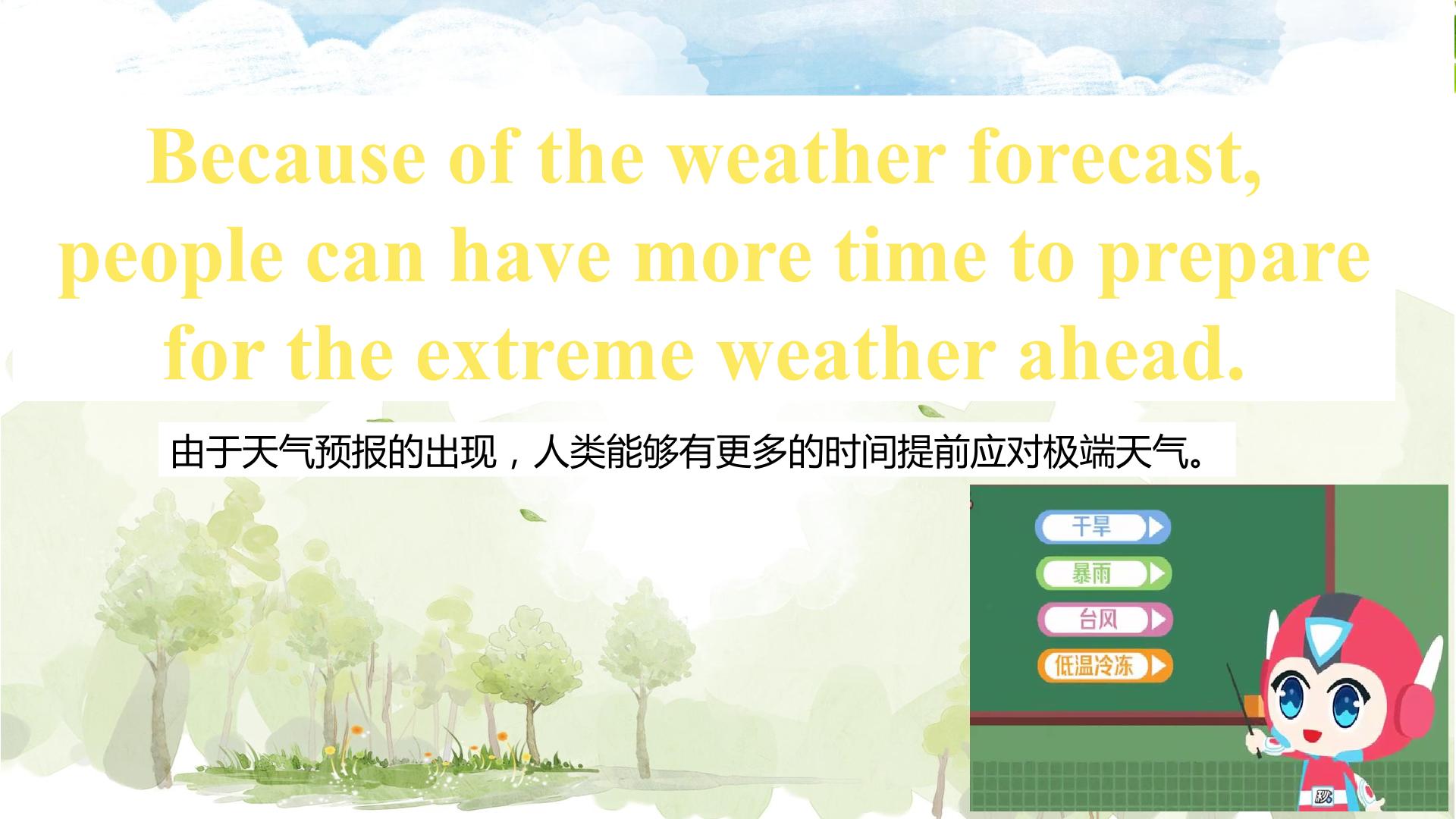 Because of the weather forecast, people can have more time to prepare for the extreme weather ahead.

由于天气预报的出现，人类能够有更多的时间提前应对极端天气。

干旱

暴雨

台风

低温冷冻

秒